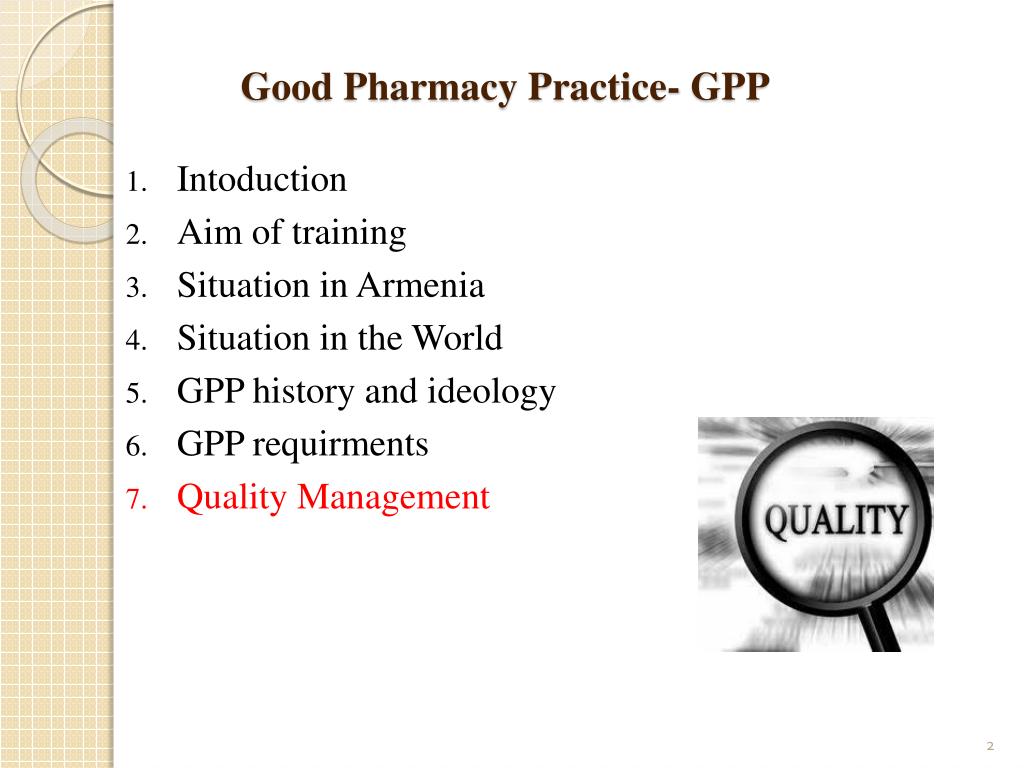 Good Pharmacy Practice- GPP

1. Intoduction
2. Aim of training
3. Situation in Armenia
4. Situation in the World
5. GPP history and ideology
6. GPP requirments
7. Quality Management

QUALITY

2